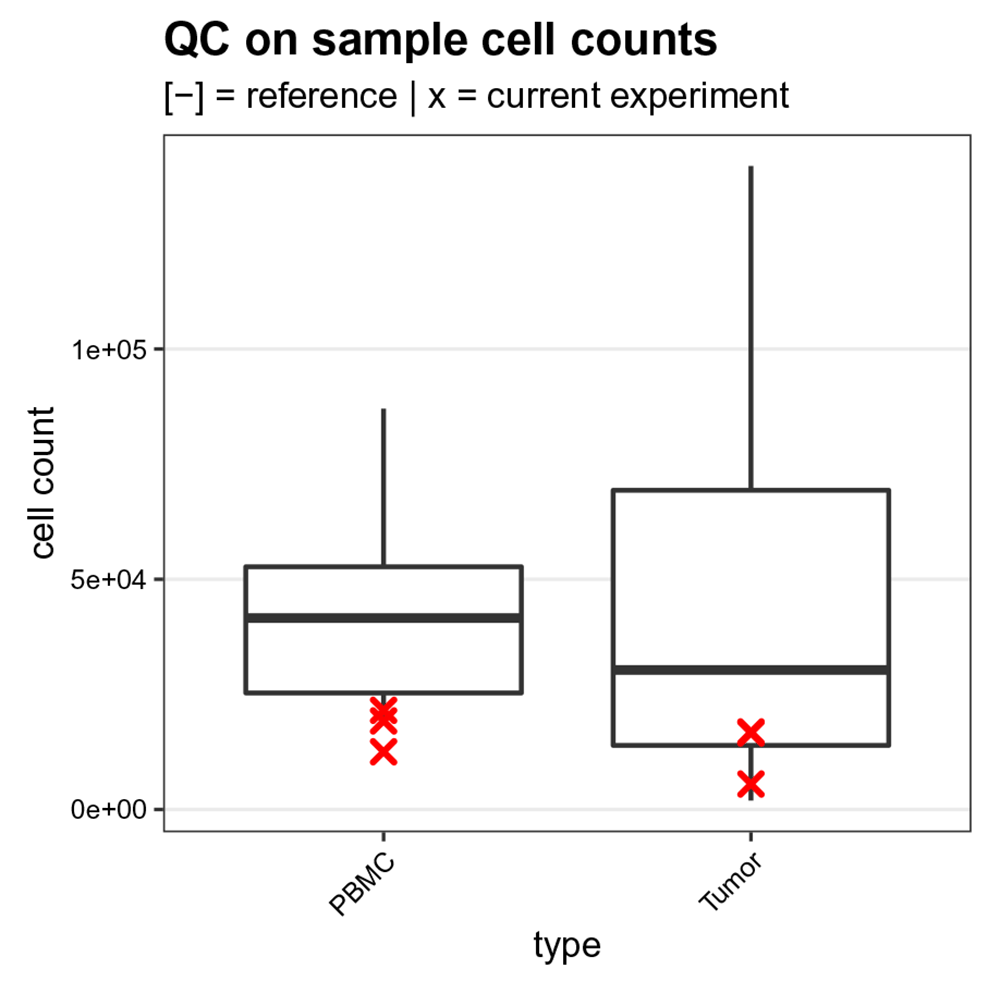 QC on sample cell counts
[−] = reference | x = current experiment

cell count
1e+05
5e+04
0e+00

PBMC
Tumor
type